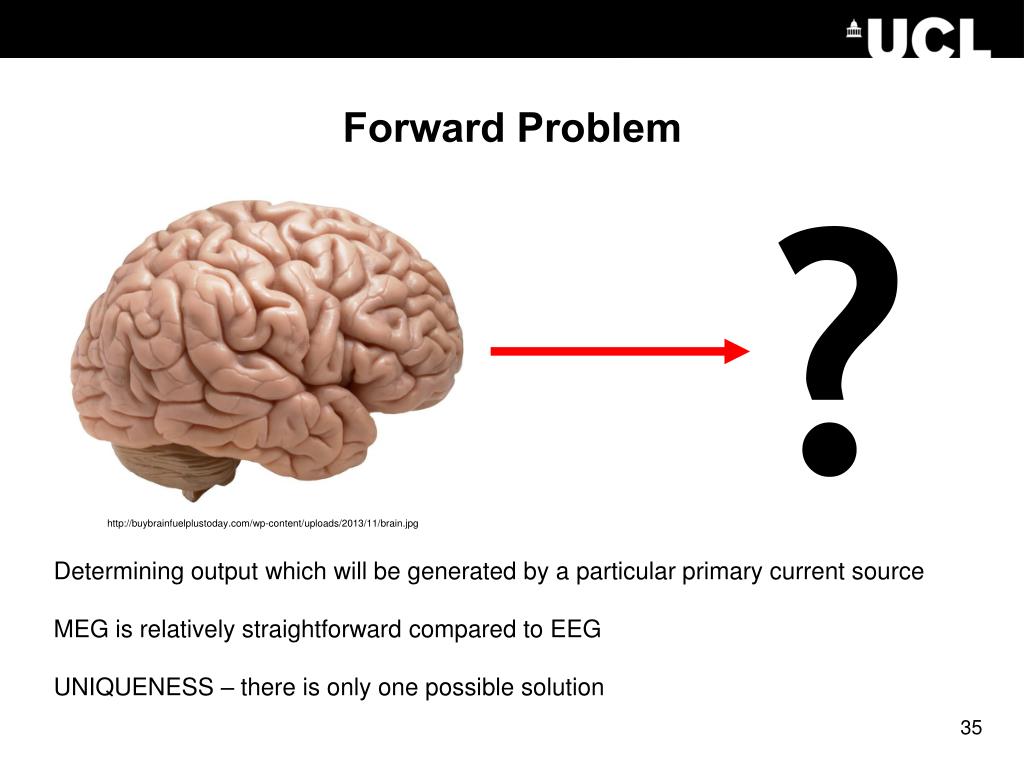 UCL

Forward Problem

?

http://buybrainfuelplustoday.com/wp-content/uploads/2013/11/brain.jpg

Determining output which will be generated by a particular primary current source

MEG is relatively straightforward compared to EEG

UNIQUENESS – there is only one possible solution

35